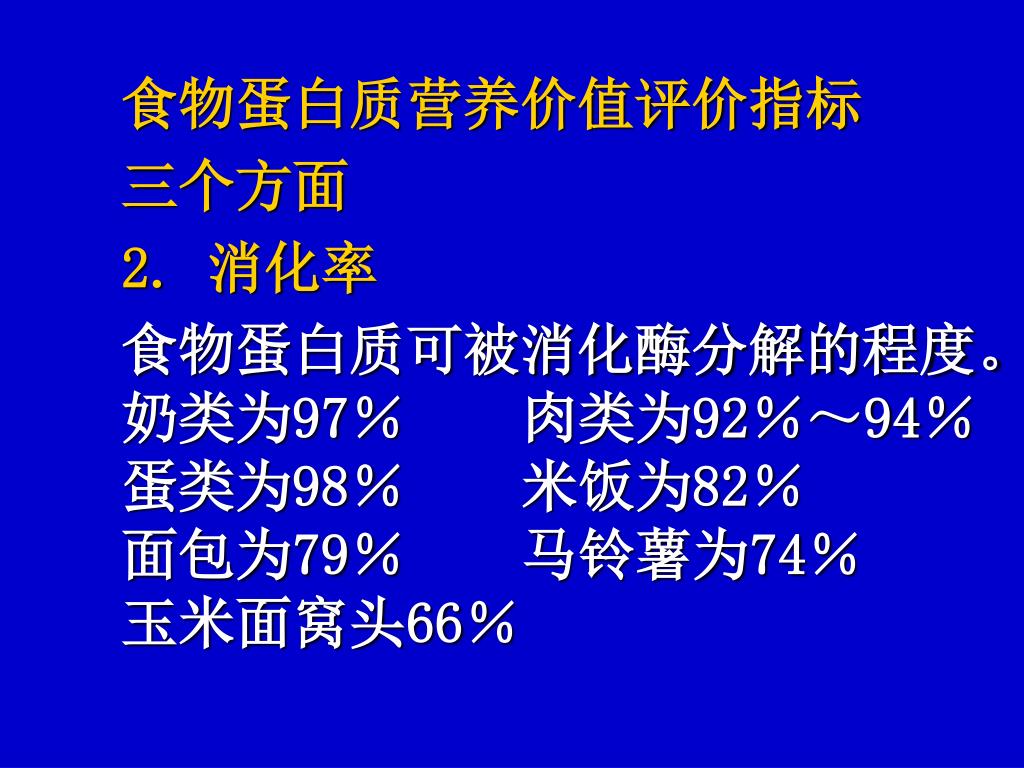 食物蛋白质营养价值评价指标
三个方面
2. 消化率

食物蛋白质可被消化酶分解的程度。
奶类为97％　　肉类为92％～94％
蛋类为98％　　米饭为82％
面包为79％　　马铃薯为74％
玉米面窝头66％